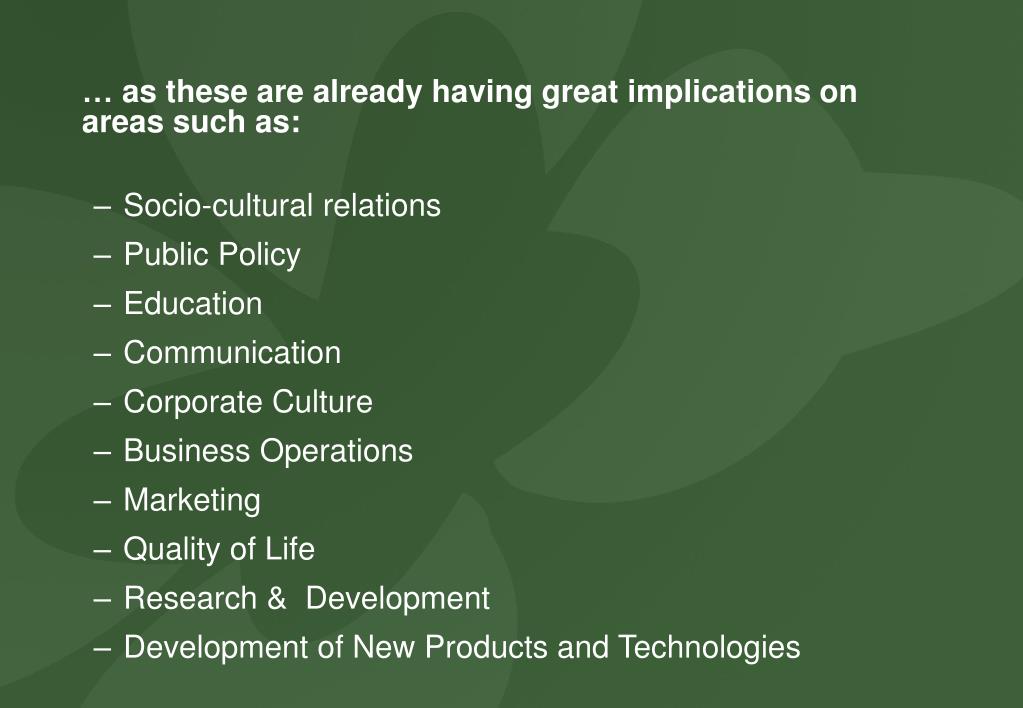 … as these are already having great implications on areas such as:

– Socio-cultural relations
– Public Policy
– Education
– Communication
– Corporate Culture
– Business Operations
– Marketing
– Quality of Life
– Research &  Development
– Development of New Products and Technologies